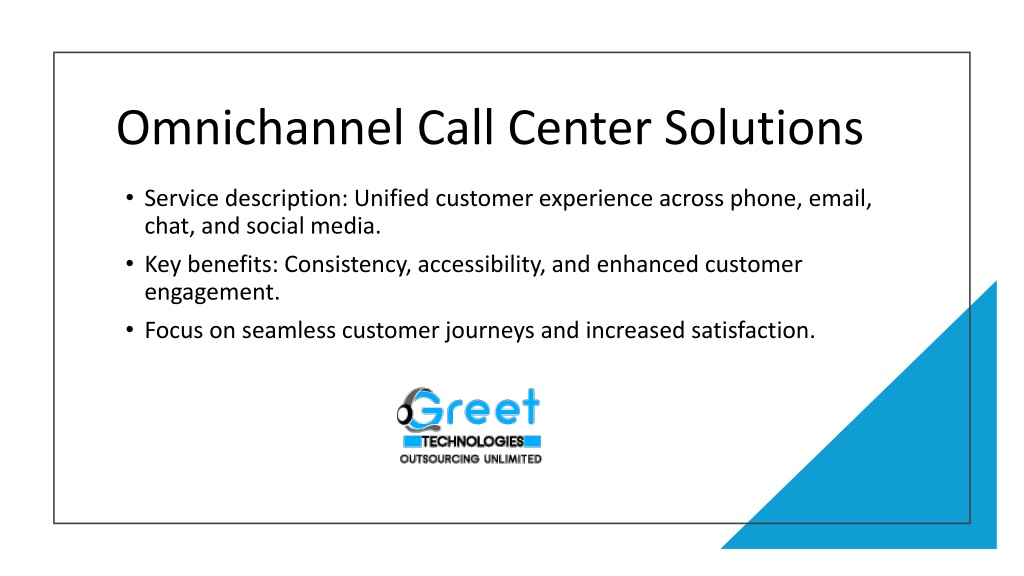 Omnichannel Call Center Solutions

• Service description: Unified customer experience across phone, email, chat, and social media.
• Key benefits: Consistency, accessibility, and enhanced customer engagement.
• Focus on seamless customer journeys and increased satisfaction.

Greet
TECHNOLOGIES
OUTSOURCING UNLIMITED